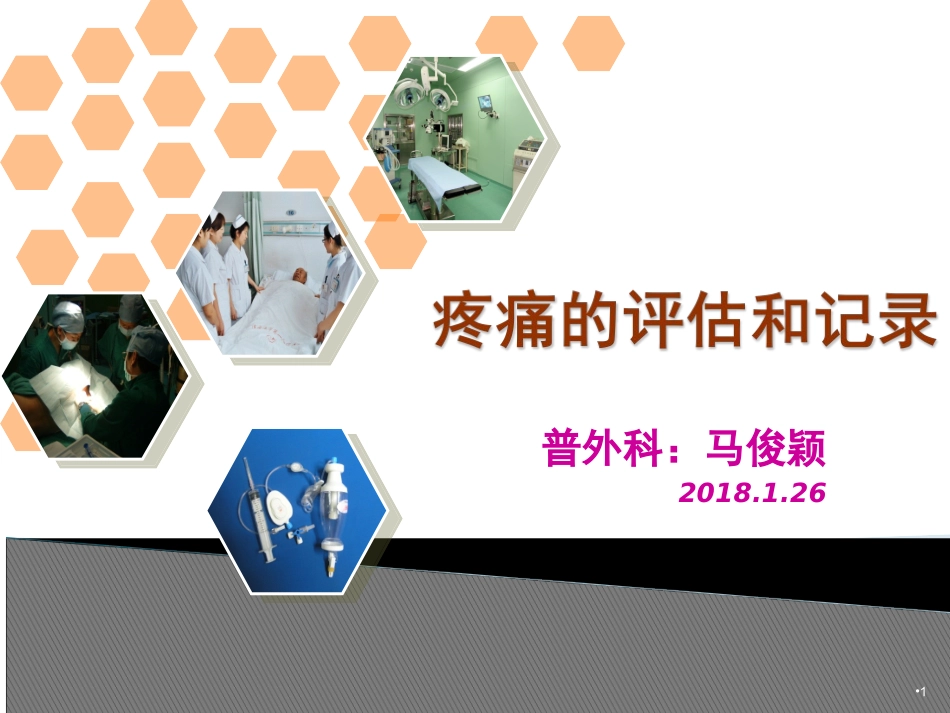 疼痛的评估和记录

普外科：马俊颖

2018.1.26

•1